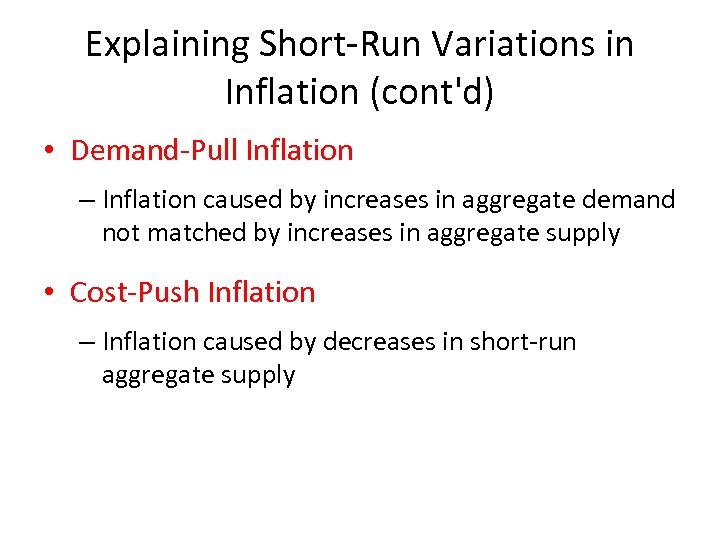 Explaining Short-Run Variations in Inflation (cont'd)

• Demand-Pull Inflation

– Inflation caused by increases in aggregate demand not matched by increases in aggregate supply

• Cost-Push Inflation

– Inflation caused by decreases in short-run aggregate supply